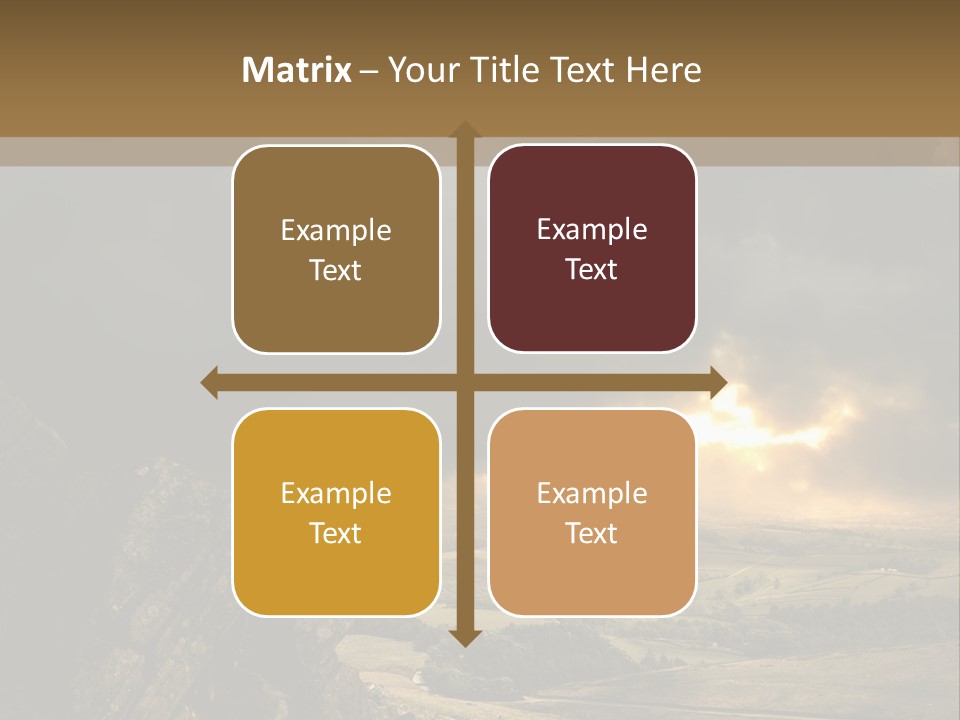 Matrix – Your Title Text Here

Example Text

Example Text

Example Text

Example Text